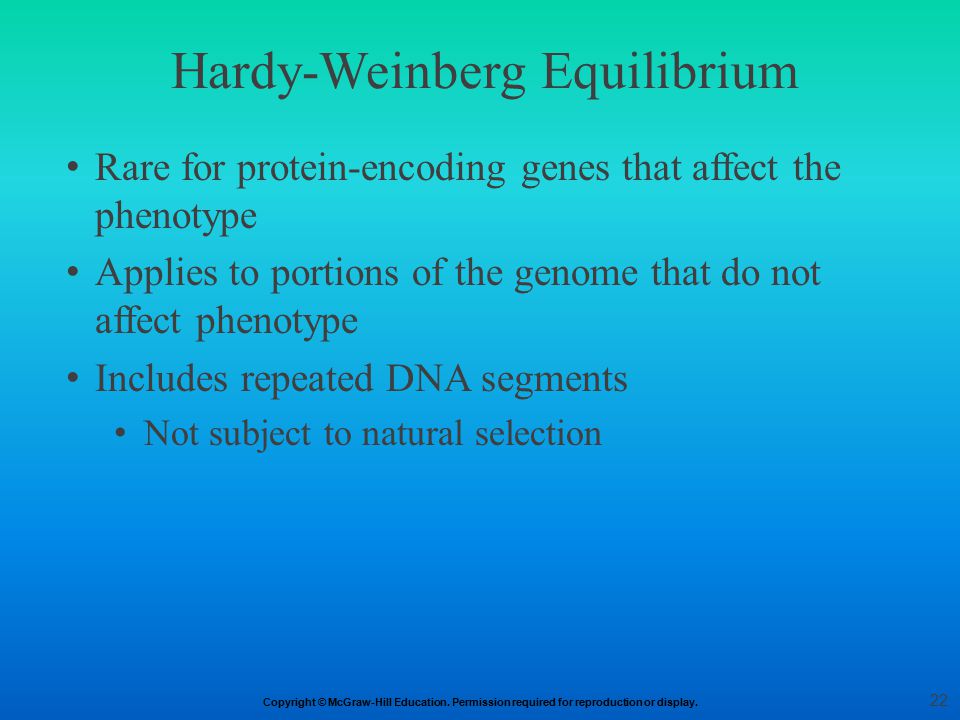 Hardy-Weinberg Equilibrium

• Rare for protein-encoding genes that affect the phenotype
• Applies to portions of the genome that do not affect phenotype
• Includes repeated DNA segments
• Not subject to natural selection

Copyright © McGraw-Hill Education. Permission required for reproduction or display.

22